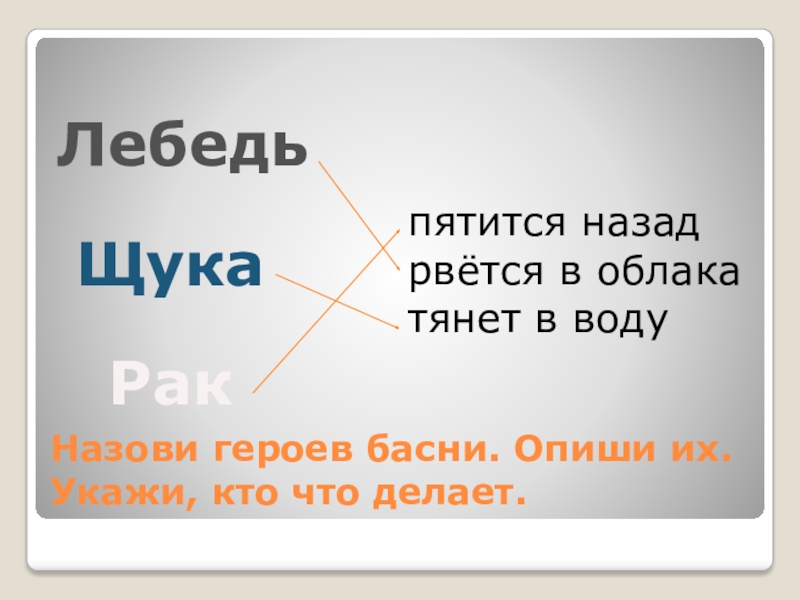 Лебедь

Щука

Рак

пятится назад
рвётся в облака
тянет в воду

Назови героев басни. Опиши их. Укажи, кто что делает.